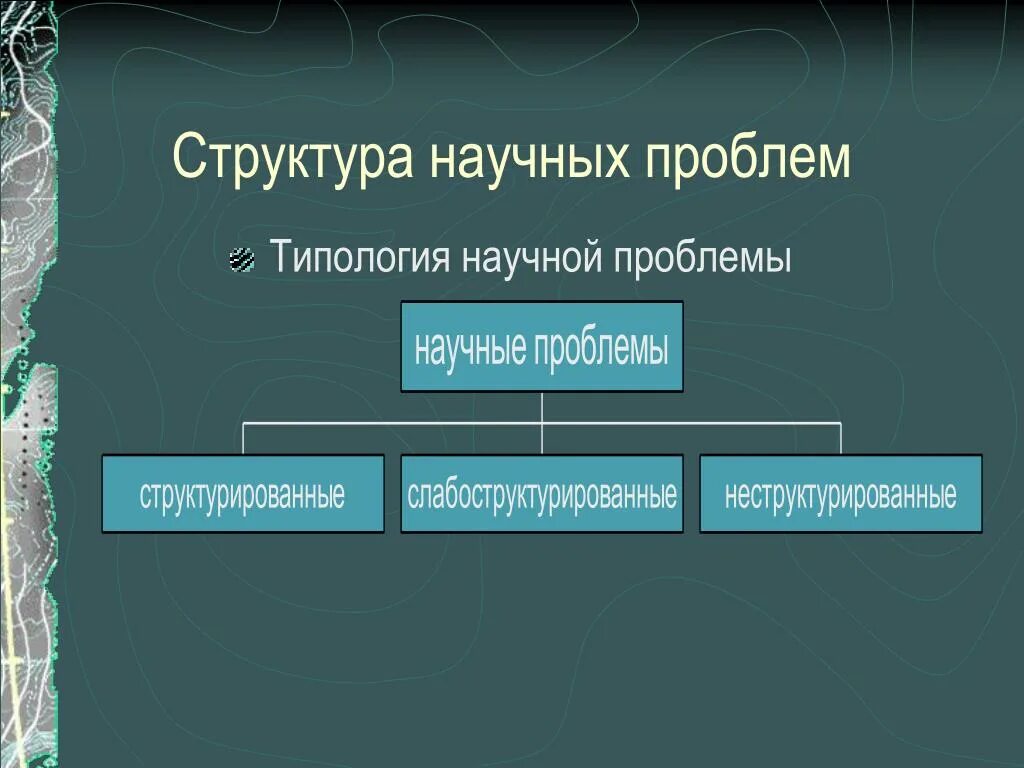 Структура научных проблем

Типология научной проблемы

научные проблемы

структурированные

слабоструктурированные

неструктурированные